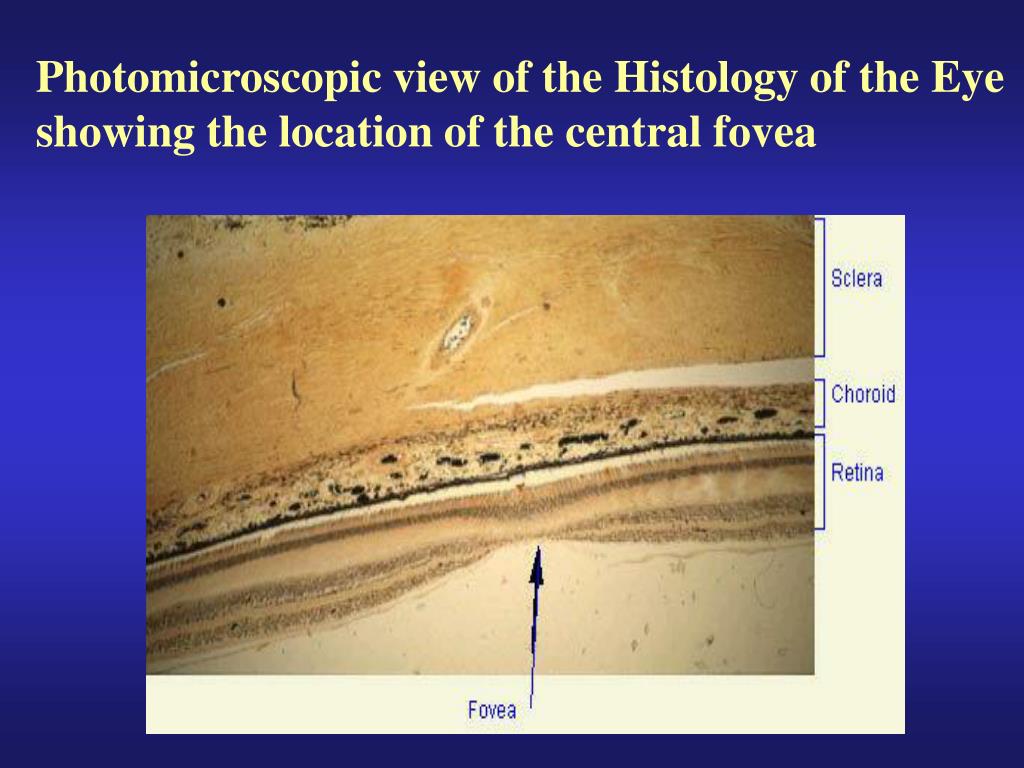 Photomicroscopic view of the Histology of the Eye showing the location of the central fovea

Sclera

Choroid

Retina

Fovea